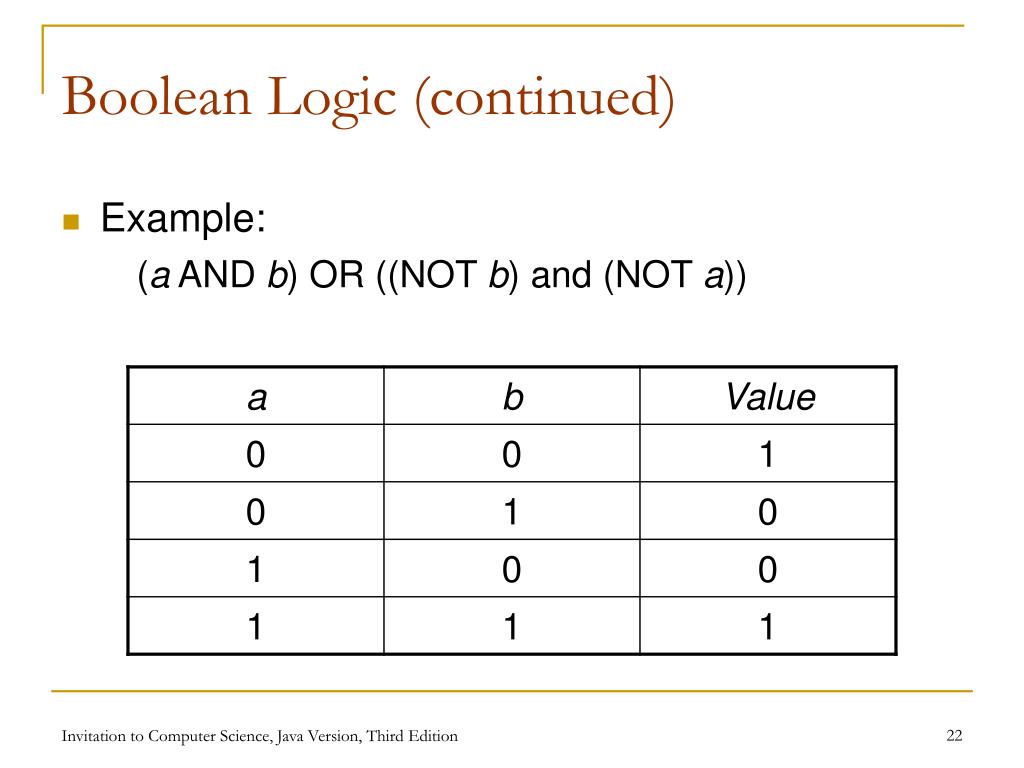 Boolean Logic (continued)

Example:
(a AND b) OR ((NOT b) and (NOT a))

| a | b | Value |
|---|---|---|
| 0 | 0 | 1 |
| 0 | 1 | 0 |
| 1 | 0 | 0 |
| 1 | 1 | 1 |

Invitation to Computer Science, Java Version, Third Edition

22